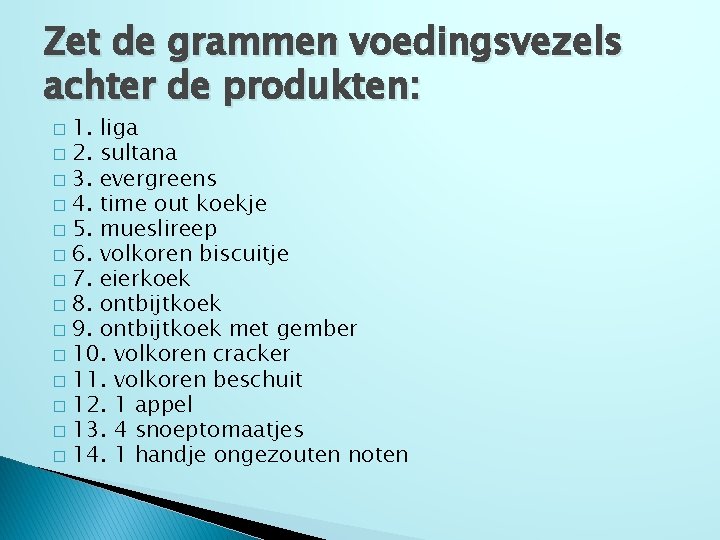 Zet de grammen voedingsvezels achter de produkten:

1. liga
2. sultana
3. evergreens
4. time out koekje
5. mueslireep
6. volkoren biscuitje
7. eierkoek
8. ontbijtkoek
9. ontbijtkoek met gember
10. volkoren cracker
11. volkoren beschuit
12. 1 appel
13. 4 snoeptomaatjes
14. 1 handje ongezouten noten